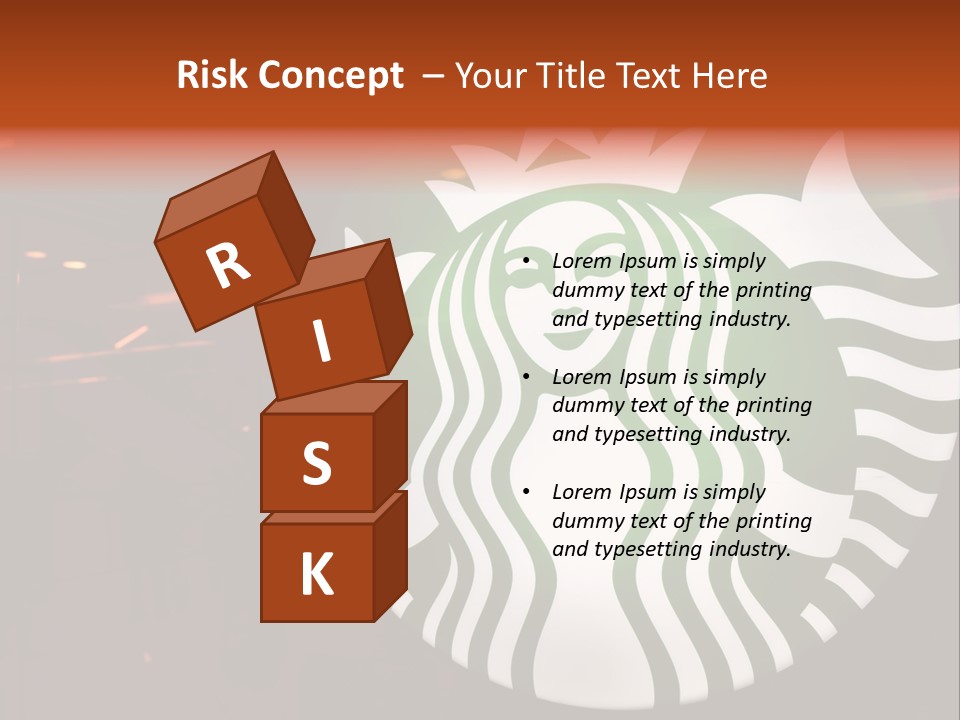 Risk Concept – Your Title Text Here

R
I
S
K

• Lorem Ipsum is simply dummy text of the printing and typesetting industry.

• Lorem Ipsum is simply dummy text of the printing and typesetting industry.

• Lorem Ipsum is simply dummy text of the printing and typesetting industry.